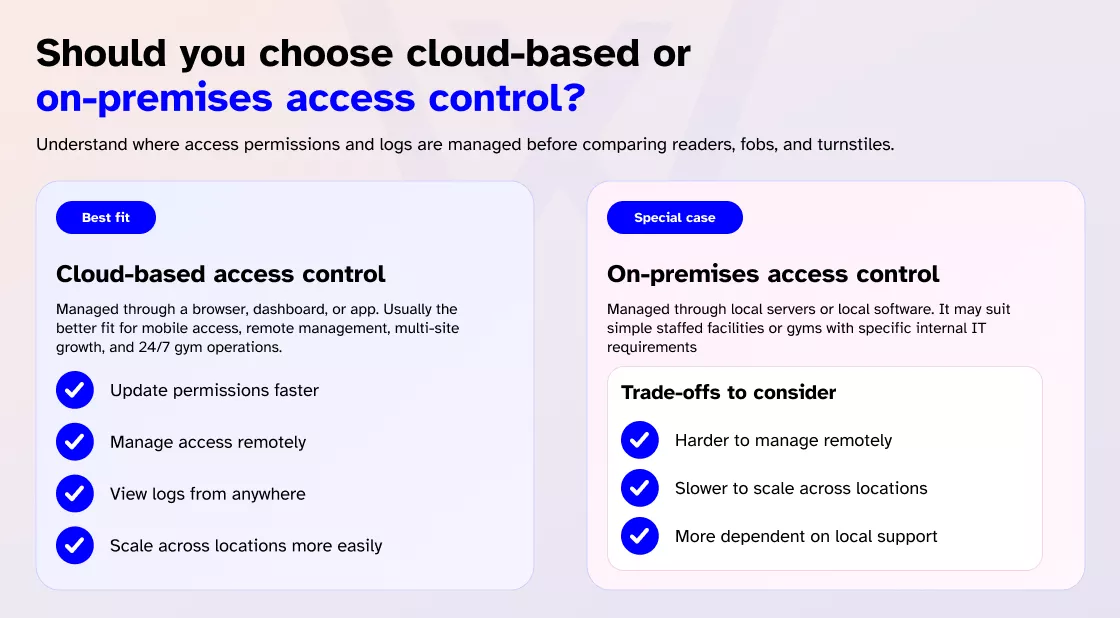 Should you choose cloud-based or on-premises access control?

Understand where access permissions and logs are managed before comparing readers, fobs, and turnstiles.

Best fit

Cloud-based access control

Managed through a browser, dashboard, or app. Usually the better fit for mobile access, remote management, multi-site growth, and 24/7 gym operations.

Update permissions faster

Manage access remotely

View logs from anywhere

Scale across locations more easily

Special case

On-premises access control

Managed through local servers or local software. It may suit simple staffed facilities or gyms with specific internal IT requirements

Trade-offs to consider

Harder to manage remotely

Slower to scale across locations

More dependent on local support